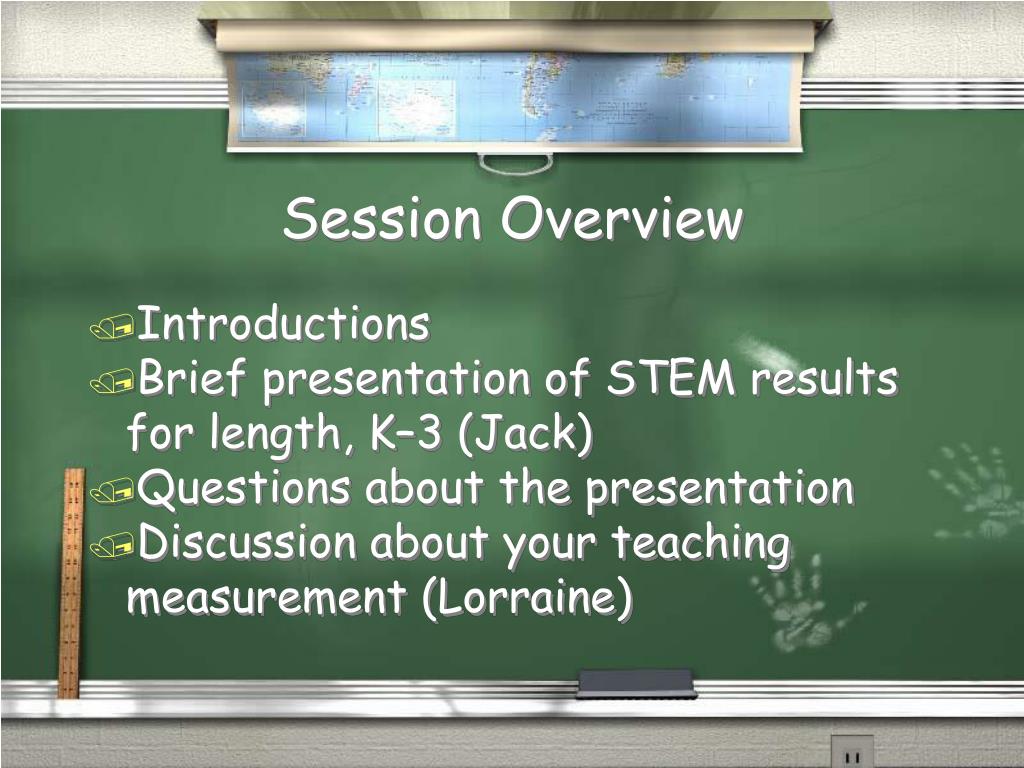 Session Overview

Introductions
Brief presentation of STEM results for length, K–3 (Jack)
Questions about the presentation
Discussion about your teaching measurement (Lorraine)